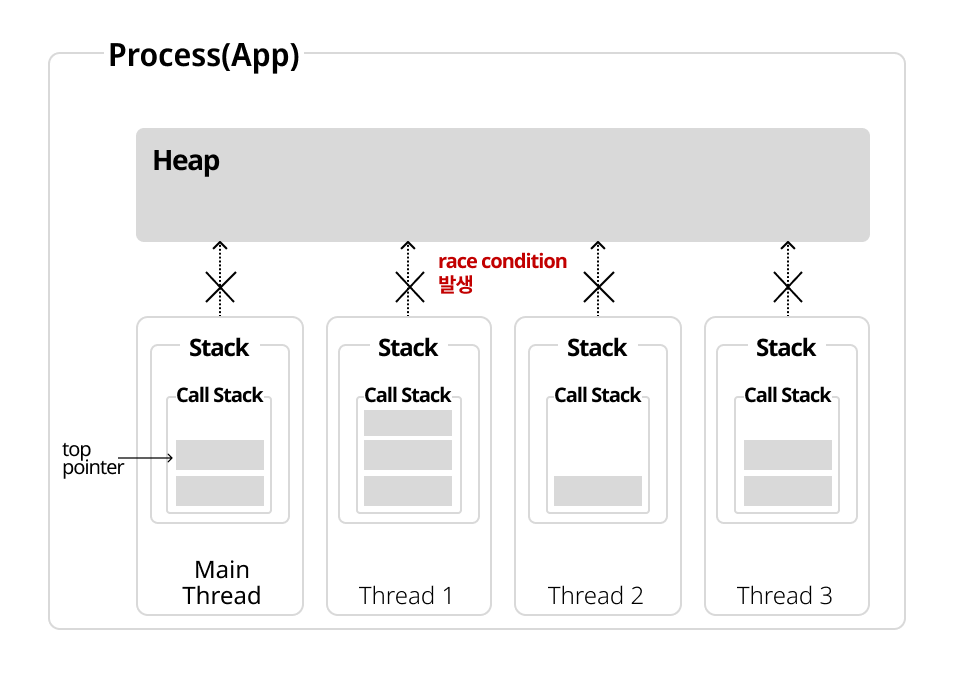 Process(App)

Heap

race condition
발생

Stack
Call Stack
top pointer
Main Thread

Stack
Call Stack
Thread 1

Stack
Call Stack
Thread 2

Stack
Call Stack
Thread 3